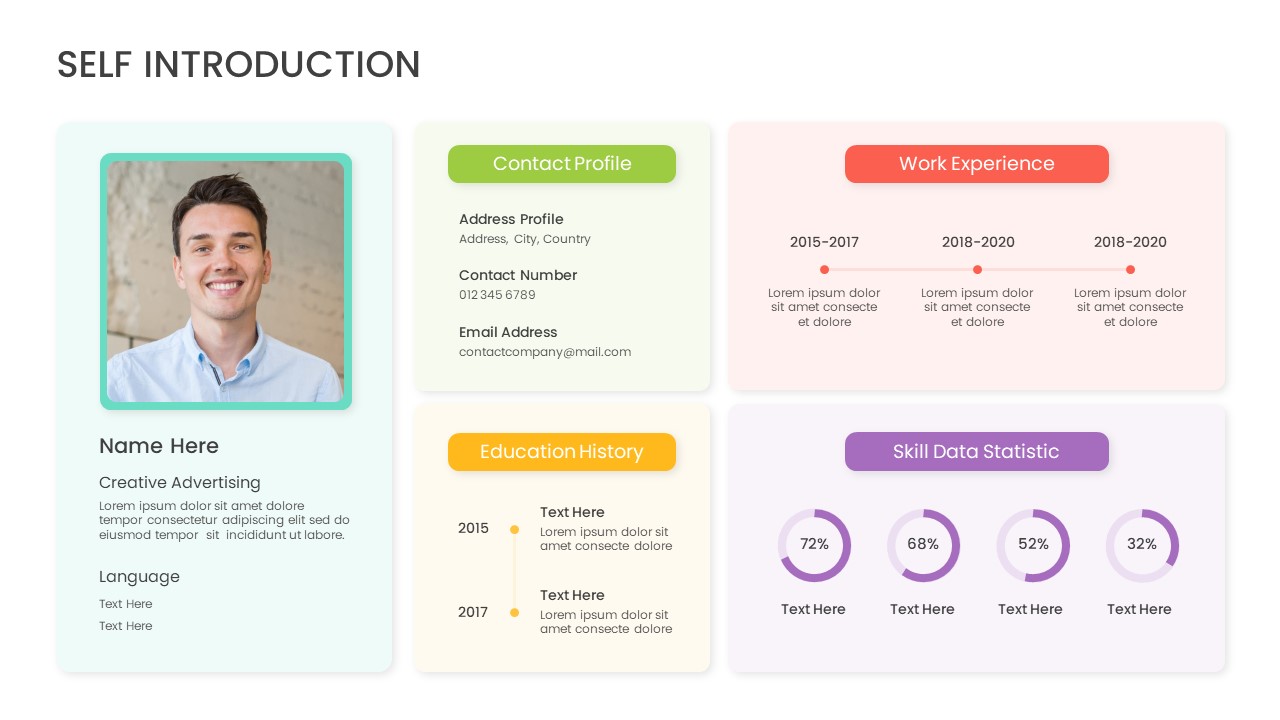 SELF INTRODUCTION

Name Here

Creative Advertising

Lorem ipsum dolor sit amet dolore tempor consectetur adipiscing elit sed do eiusmod tempor sit incididunt ut labore.

Language

Text Here

Text Here

Contact Profile

Address Profile
Address, City, Country

Contact Number
012 345 6789

Email Address
contactcompany@mail.com

Education History

2015

Text Here
Lorem ipsum dolor sit amet consecte dolore

2017

Text Here
Lorem ipsum dolor sit amet consecte dolore

Work Experience

2015-2017

Lorem ipsum dolor sit amet consecte et dolore

2018-2020

Lorem ipsum dolor sit amet consecte et dolore

2018-2020

Lorem ipsum dolor sit amet consecte et dolore

Skill Data Statistic

72%
Text Here

68%
Text Here

52%
Text Here

32%
Text Here